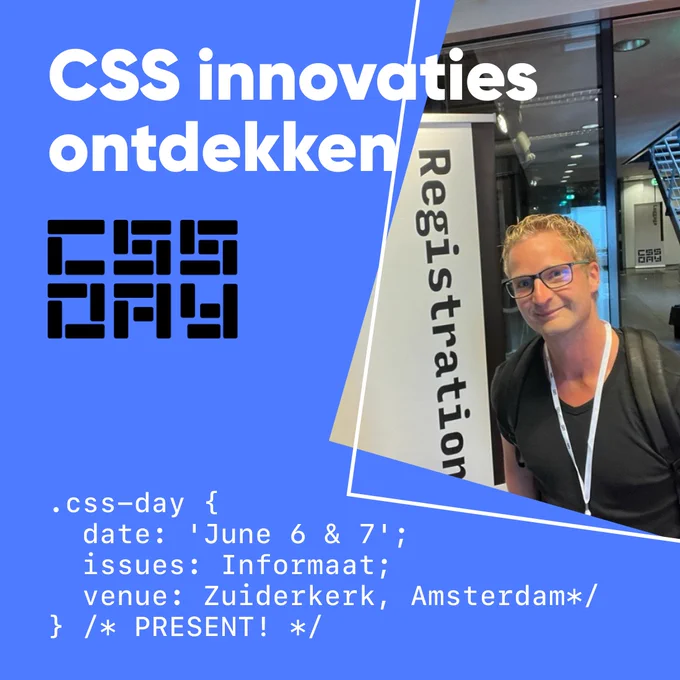 CSS innovaties ontdekken

CSS DAY

Registration

CSS DAY

.css-day {
date: 'June 6 & 7';
issues: Informaat;
venue: Zuiderkerk, Amsterdam*/
} /* PRESENT! */